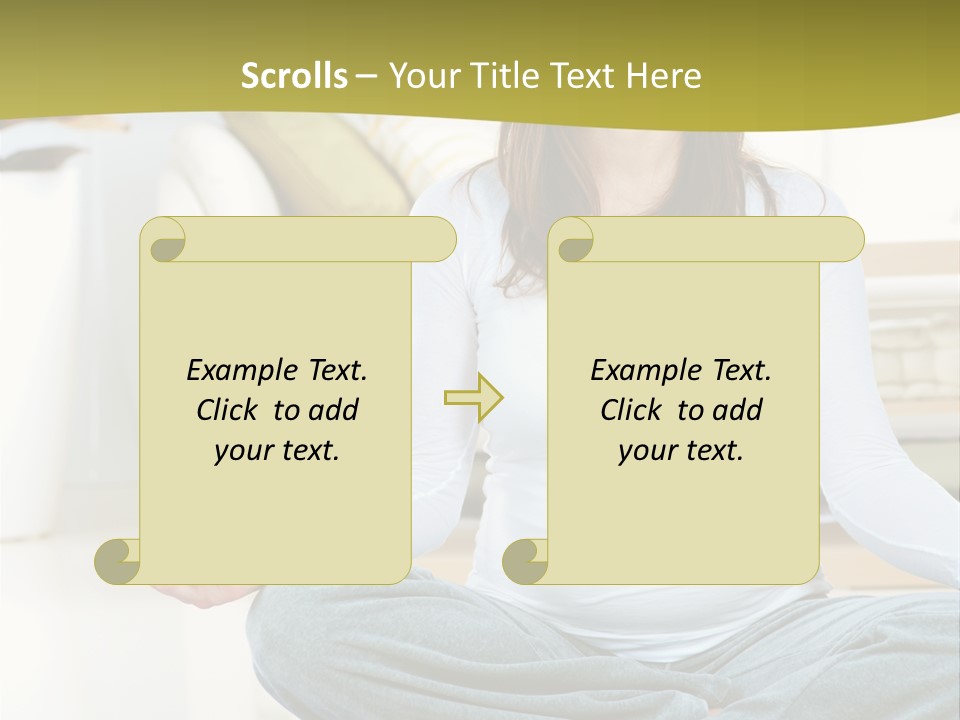 Scrolls – Your Title Text Here

Example Text. Click to add your text.

Example Text. Click to add your text.